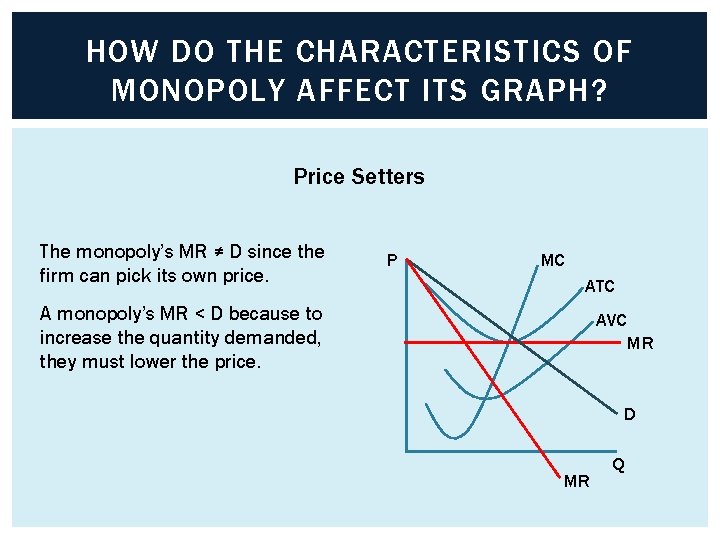 HOW DO THE CHARACTERISTICS OF MONOPOLY AFFECT ITS GRAPH?

Price Setters

The monopoly's MR ≠ D since the firm can pick its own price.

A monopoly's MR < D because to increase the quantity demanded, they must lower the price.

P
MC
ATC
AVC
MR
D
Q
MR